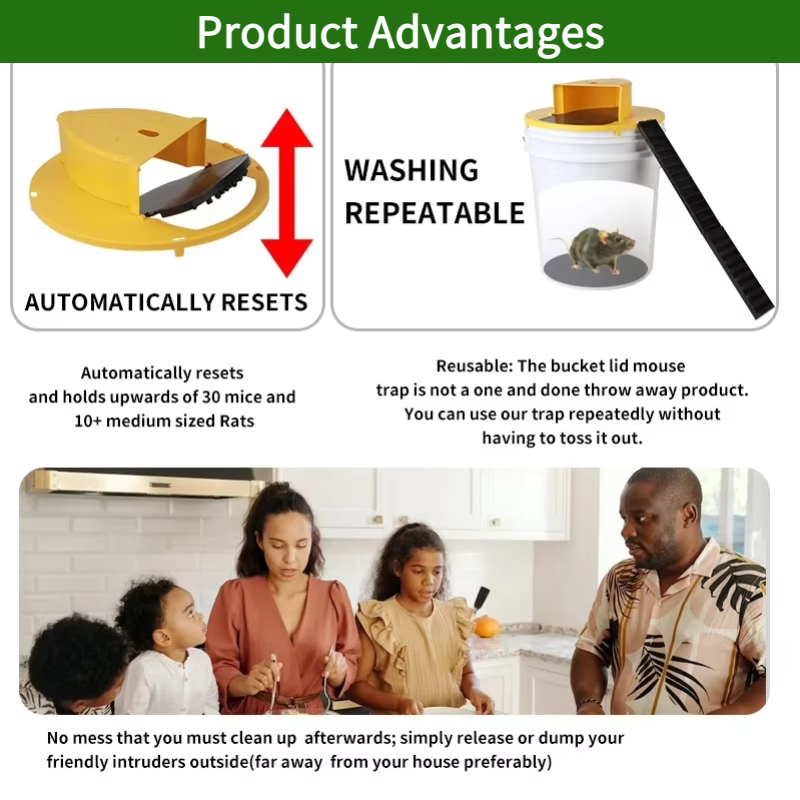 Product Advantages

AUTOMATICALLY RESETS

WASHING REPEATABLE

Automatically resets and holds upwards of 30 mice and 10+ medium sized Rats

Reusable: The bucket lid mouse trap is not a one and done throw away product. You can use our trap repeatedly without having to toss it out.

No mess that you must clean up afterwards; simply release or dump your friendly intruders outside(far away from your house preferably)